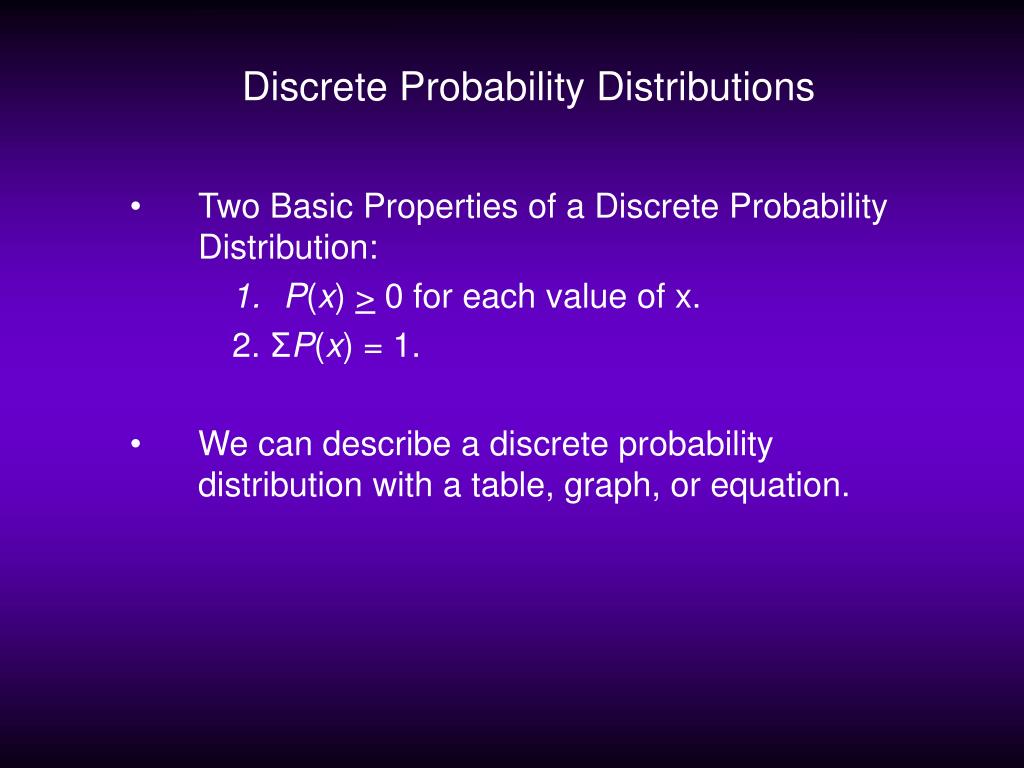 Discrete Probability Distributions

• Two Basic Properties of a Discrete Probability Distribution:

1. $P(x) \geq 0$ for each value of x.

2. $\Sigma P(x) = 1$.

• We can describe a discrete probability distribution with a table, graph, or equation.